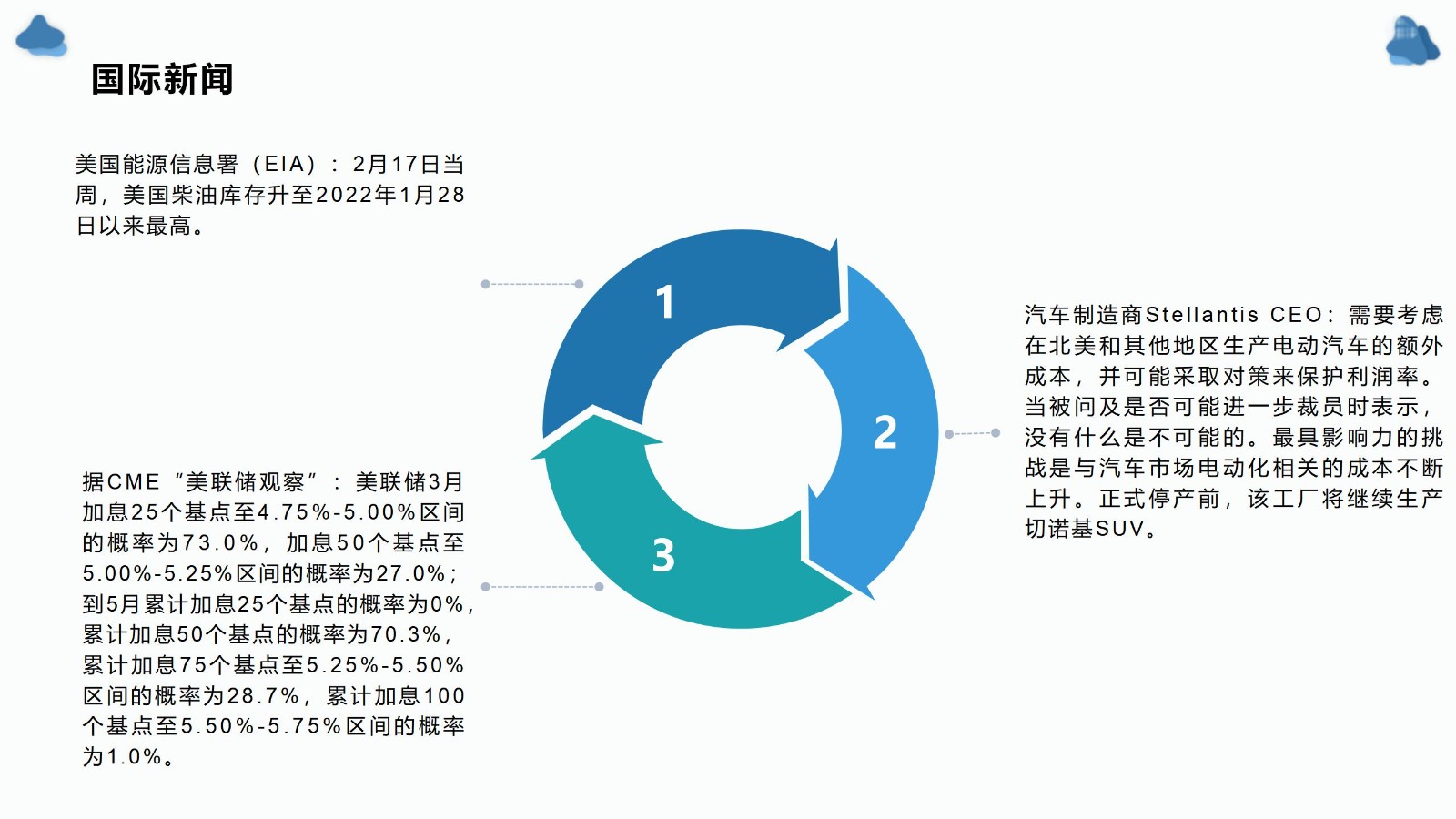 国际新闻

美国能源信息署（EIA）：2月17日当周，美国柴油库存升至2022年1月28日以来最高。

1

2

3

汽车制造商Stellantis CEO：需要考虑在北美和其他地区生产电动汽车的额外成本，并可能采取对策来保护利润率。当被问及是否可能进一步裁员时表示，没有什么是不可能的。最具影响力的挑战是与汽车市场电动化相关的成本不断上升。正式停产前，该工厂将继续生产切诺基SUV。

据CME“美联储观察”：美联储3月加息25个基点至4.75%-5.00%区间的概率为73.0%，加息50个基点至5.00%-5.25%区间的概率为27.0%；到5月累计加息25个基点的概率为0%，累计加息50个基点的概率为70.3%，累计加息75个基点至5.25%-5.50%区间的概率为28.7%，累计加息100个基点至5.50%-5.75%区间的概率为1.0%。